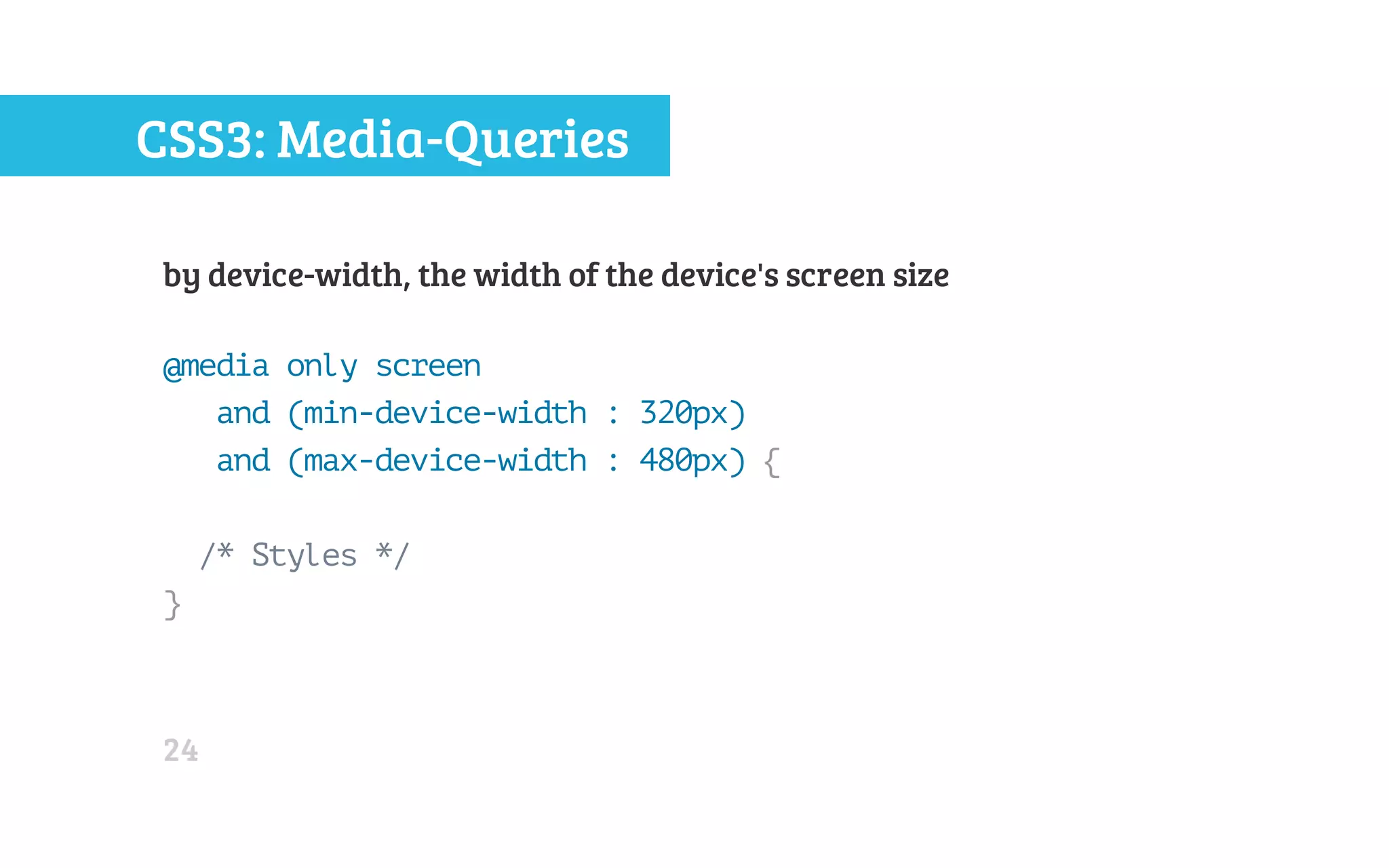 CSS3: Media-Queries

by device-width, the width of the device's screen size

@media only screen
and (min-device-width : 320px)
and (max-device-width : 480px) {

/* Styles */
}

24